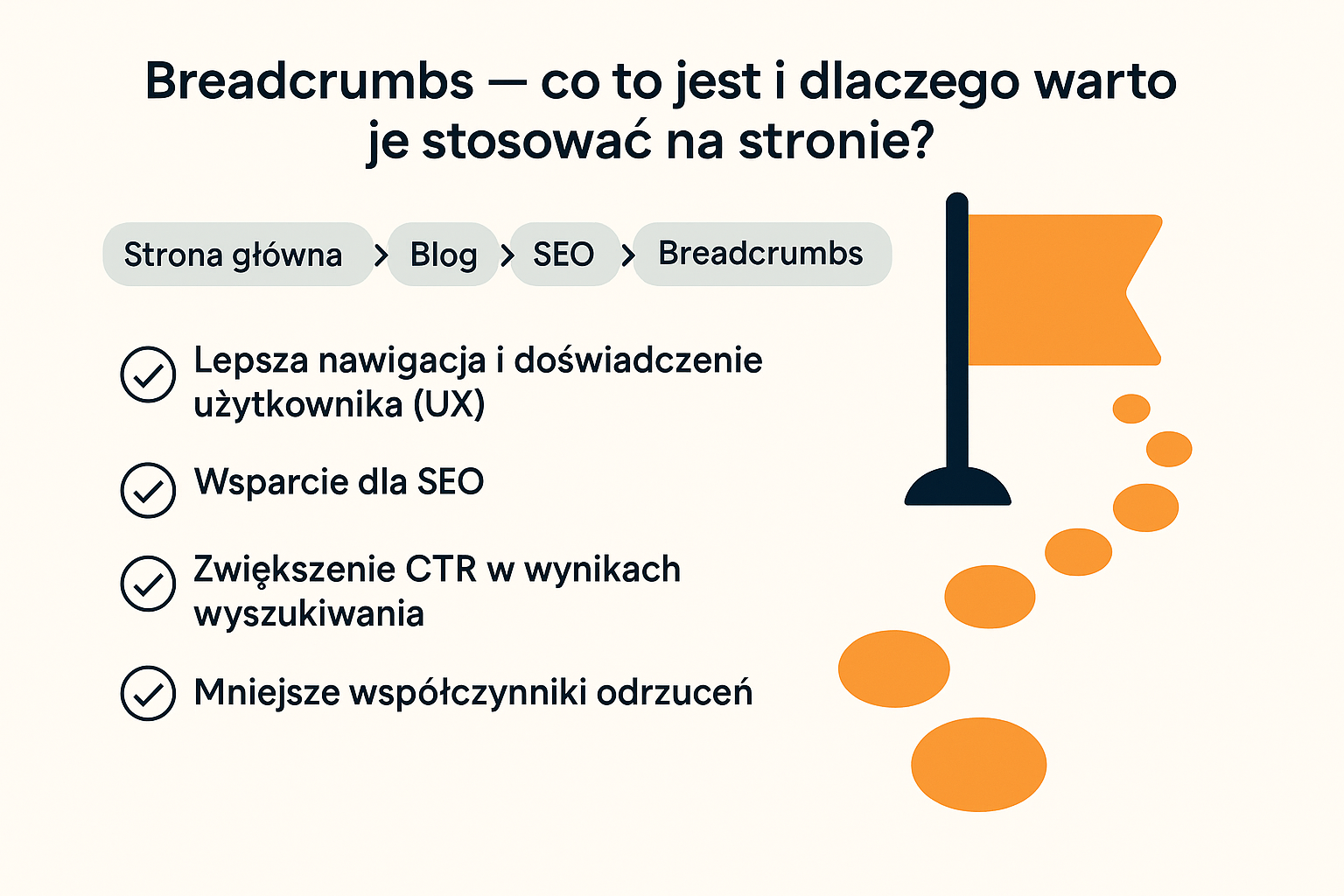 Breadcrumbs — co to jest i dlaczego warto je stosować na stronie?

Strona główna > Blog > SEO > Breadcrumbs

Lepsza nawigacja i doświadczenie użytkownika (UX)

Wsparcie dla SEO

Zwiększenie CTR w wynikach wyszukiwania

Mniejsze współczynniki odrzuceń